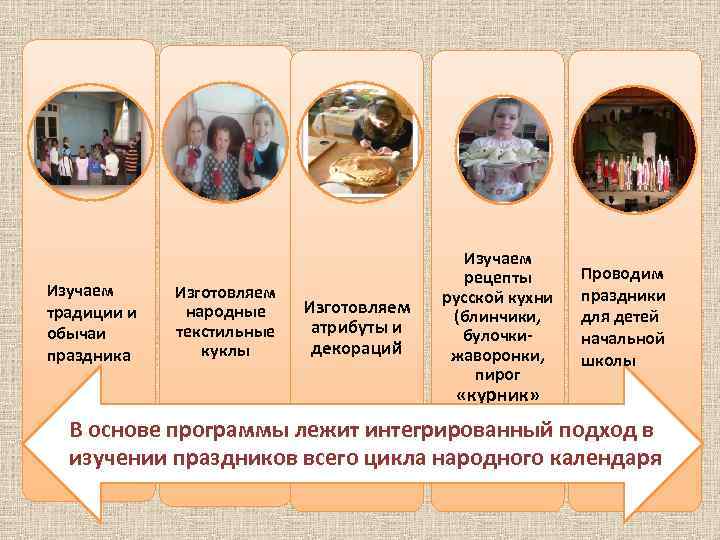 Изучаем традиции и обычаи праздника

Изготовляем народные текстильные куклы

Изготовляем атрибуты и декораций

Изучаем рецепты русской кухни (блинчики, булочки-жаворонки, пирог «курник»

Проводим праздники для детей начальной школы

В основе программы лежит интегрированный подход в изучении праздников всего цикла народного календаря